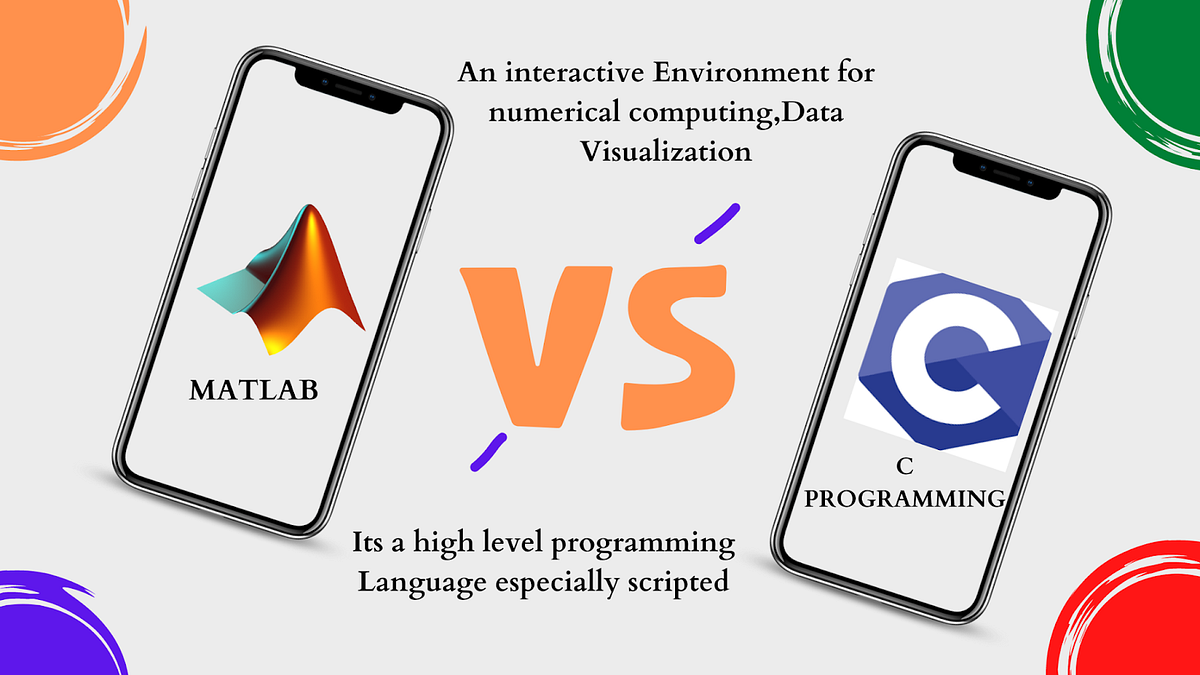 An interactive Environment for numerical computing,Data Visualization

MATLAB

VS

C
PROGRAMMING

Its a high level programming Language especially scripted